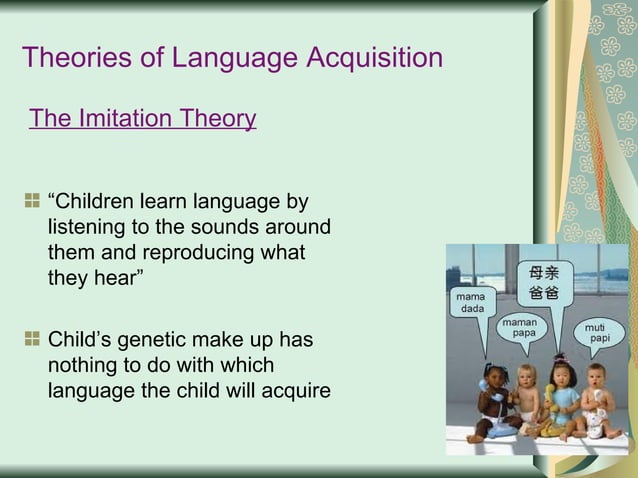 Theories of Language Acquisition

The Imitation Theory

“Children learn language by listening to the sounds around them and reproducing what they hear”

Child’s genetic make up has nothing to do with which language the child will acquire

mama dada

maman papa

母亲 爸爸

muti papi